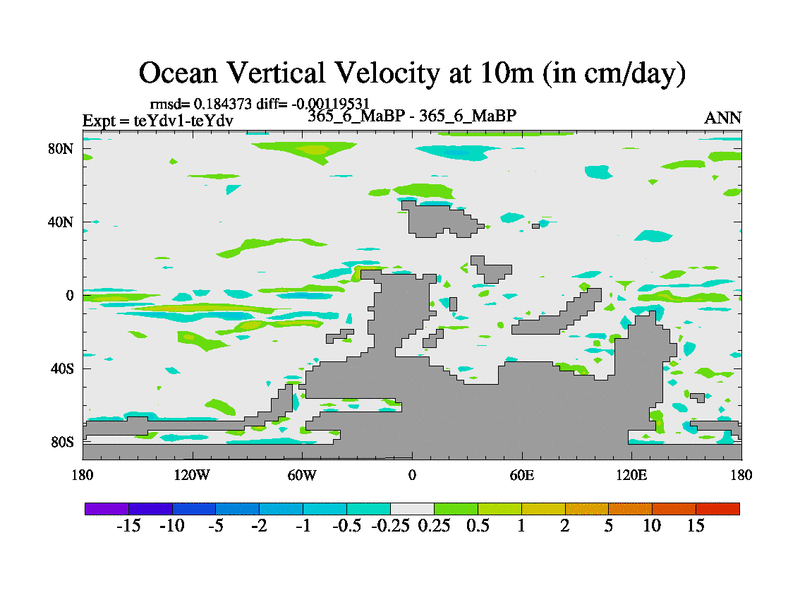 Ocean Vertical Velocity at 10m (in cm/day)

rmsd= 0.184373 diff= -0.00119531

Expt = teYdv1-teYdv

365_6_MaBP - 365_6_MaBP

ANN

80N

40N

0

40S

80S

180

120W

60W

0

60E

120E

180

-15 -10 -5 -2 -1 -0.5 -0.25 0.25 0.5 1 2 5 10 15